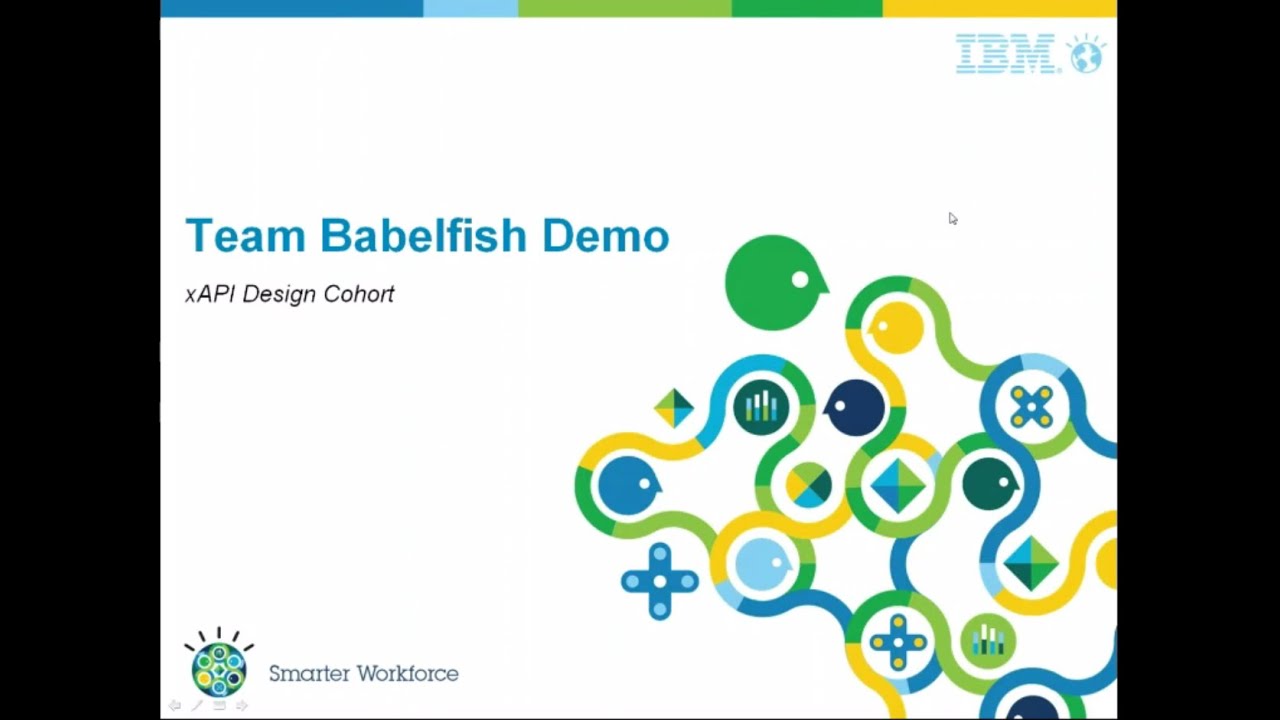 IBM

Team Babelfish Demo

xAPI Design Cohort

Smarter Workforce